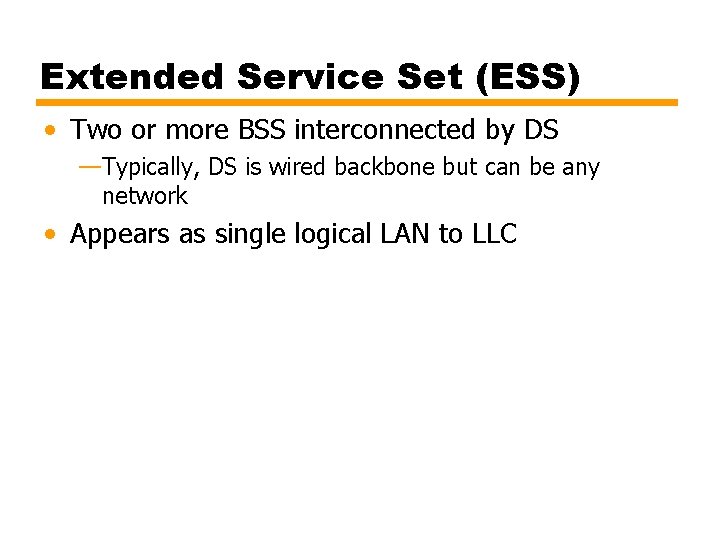 Extended Service Set (ESS)

• Two or more BSS interconnected by DS

—Typically, DS is wired backbone but can be any network

• Appears as single logical LAN to LLC